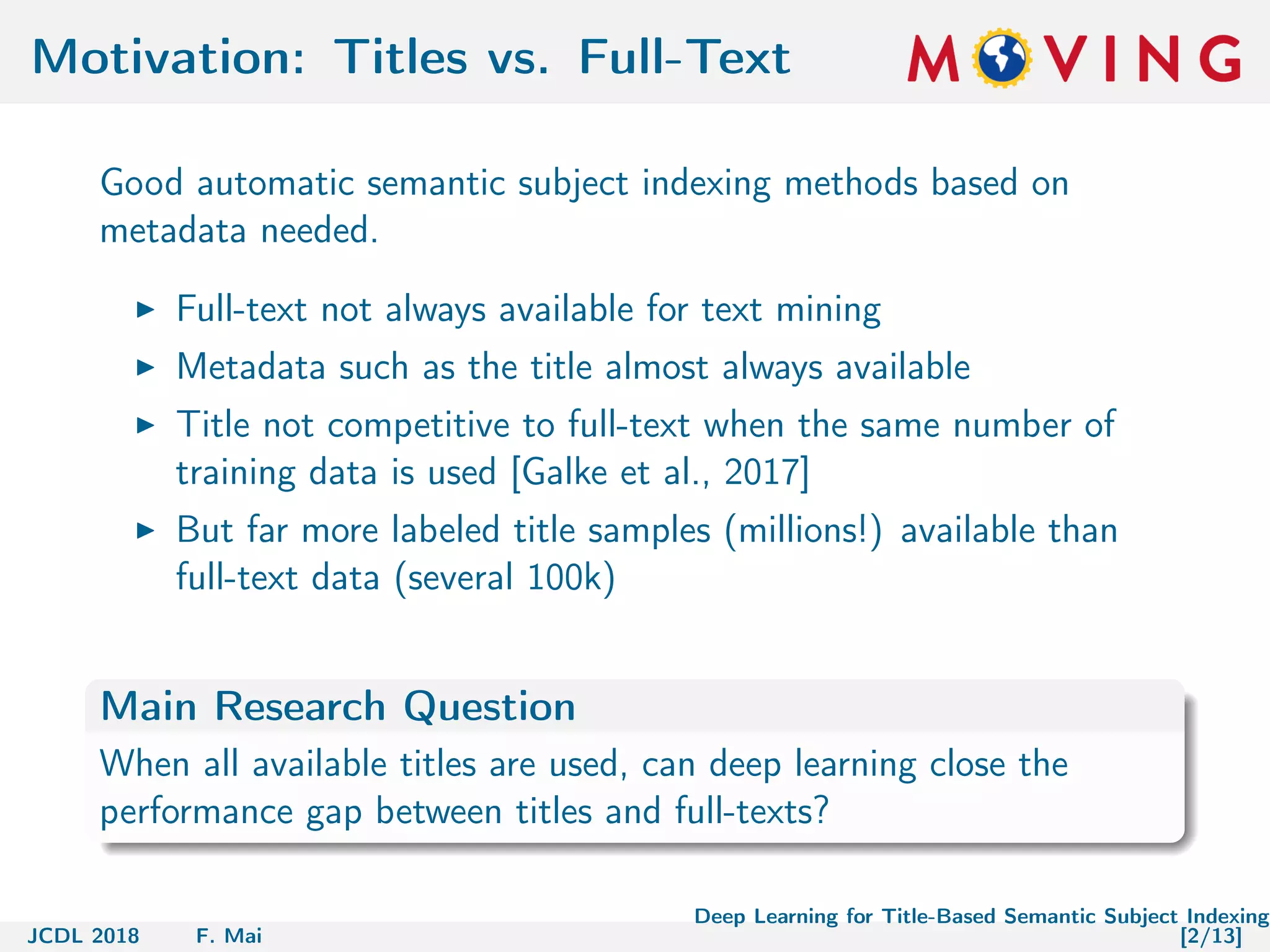 Motivation: Titles vs. Full-Text

MOVING

Good automatic semantic subject indexing methods based on metadata needed.

▶ Full-text not always available for text mining
▶ Metadata such as the title almost always available
▶ Title not competitive to full-text when the same number of training data is used [Galke et al., 2017]
▶ But far more labeled title samples (millions!) available than full-text data (several 100k)

Main Research Question

When all available titles are used, can deep learning close the performance gap between titles and full-texts?

JCDL 2018 F. Mai

Deep Learning for Title-Based Semantic Subject Indexing
[2/13]